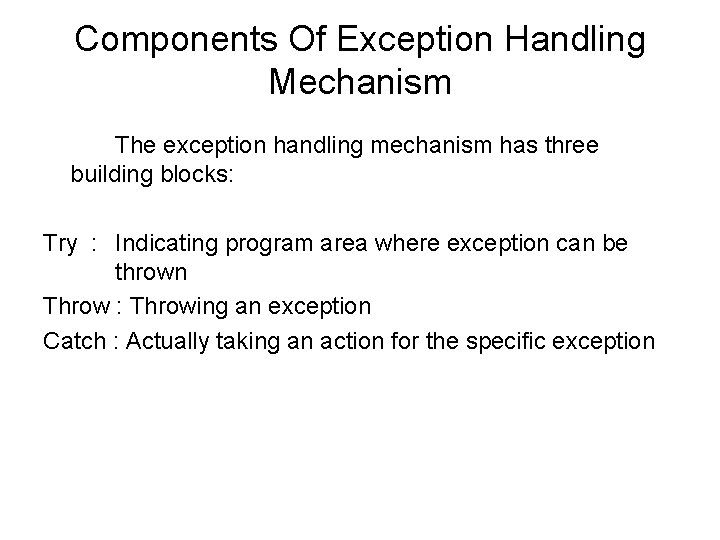 Components Of Exception Handling Mechanism

The exception handling mechanism has three building blocks:

Try : Indicating program area where exception can be thrown

Throw : Throwing an exception

Catch : Actually taking an action for the specific exception